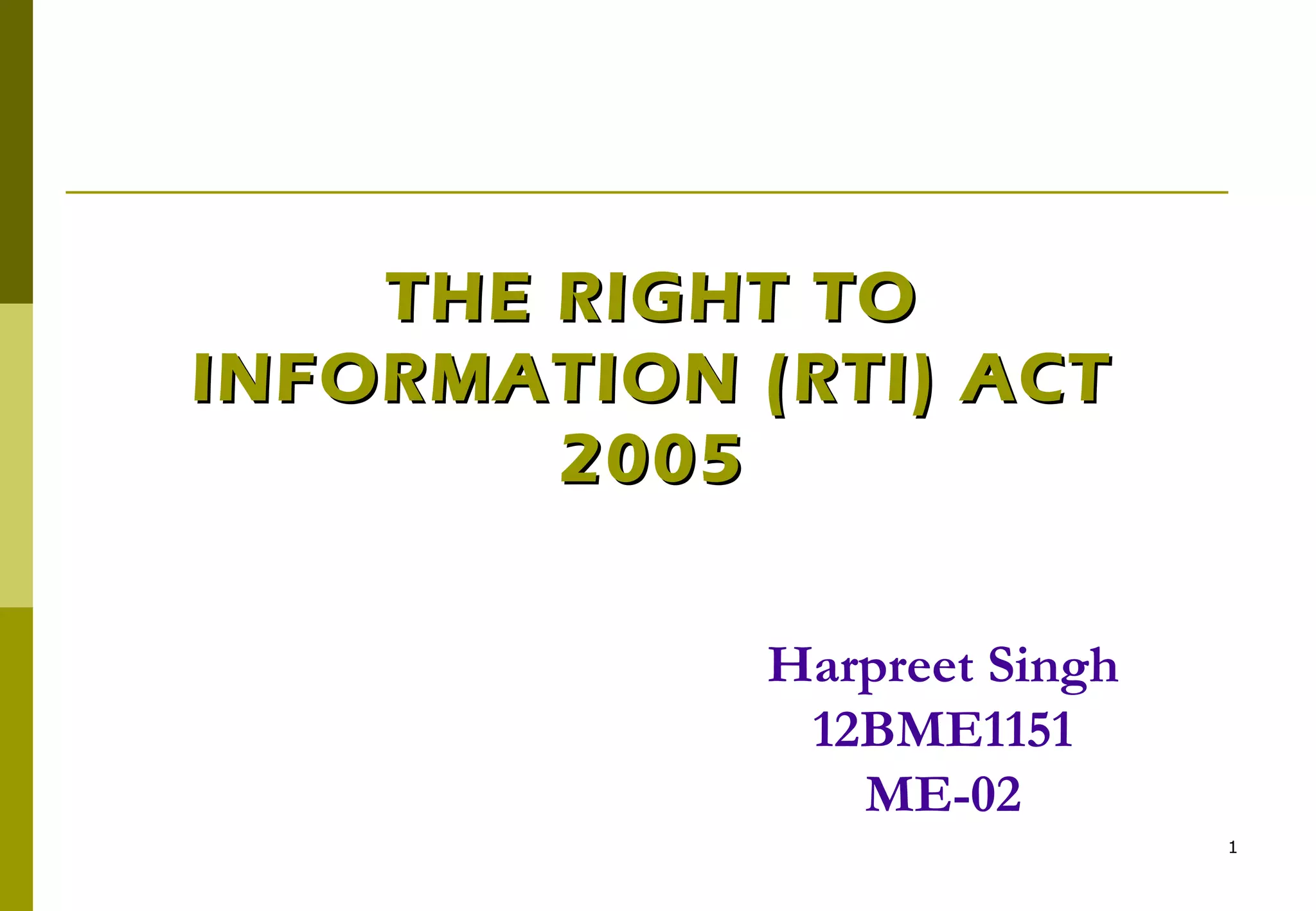 THE RIGHT TO INFORMATION (RTI) ACT 2005

Harpreet Singh
12BME1151
ME-02

1